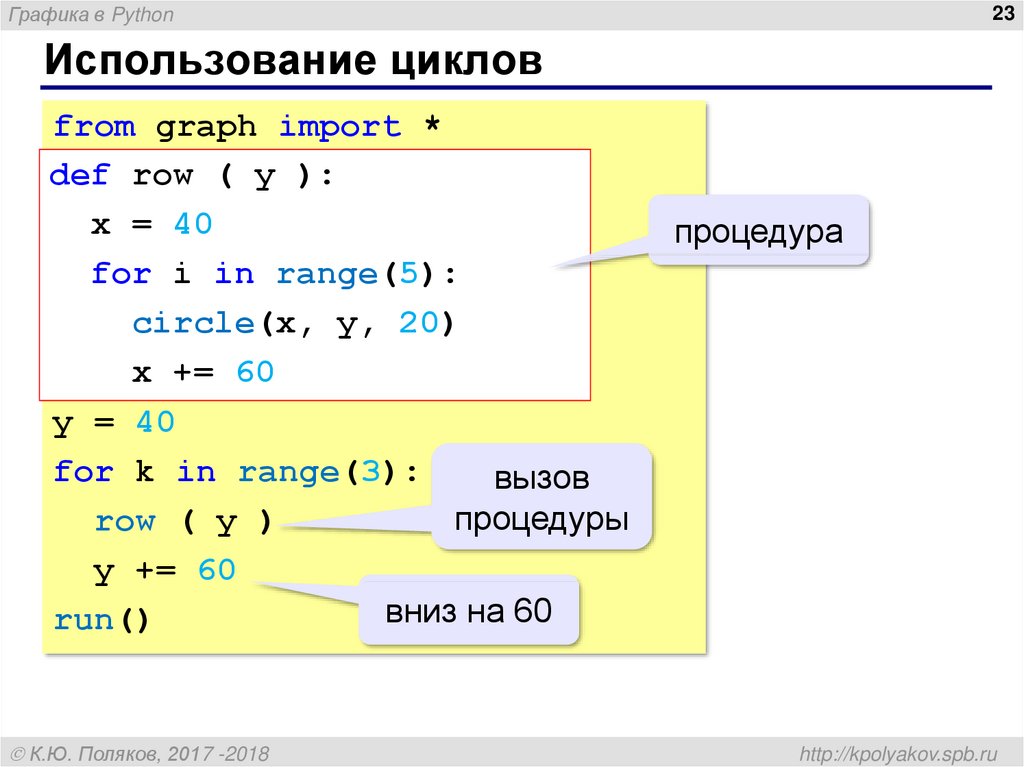 Графика в Python

23

Использование циклов

from graph import *
def row ( y ):
  x = 40
  for i in range(5):
    circle(x, y, 20)
    x += 60
y = 40
for k in range(3):
  row ( y )
  y += 60
run()

процедура

вызов процедуры

вниз на 60

© К.Ю. Поляков, 2017 -2018

http://kpolyakov.spb.ru